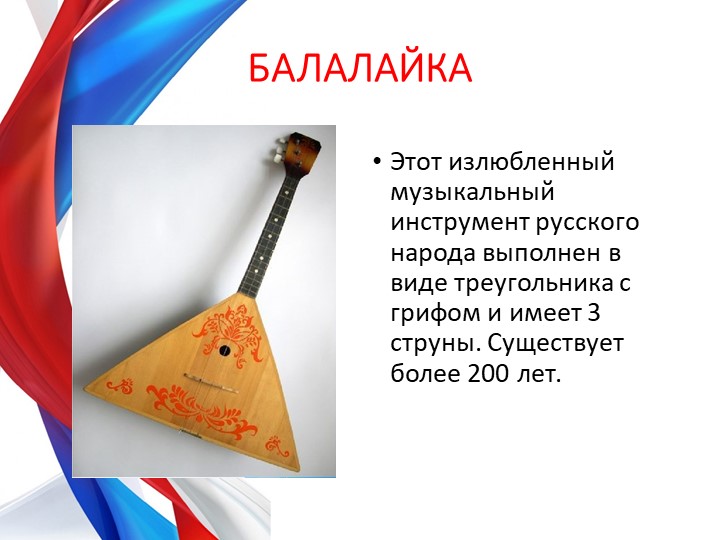 БАЛАЛАЙКА

• Этот излюбленный музыкальный инструмент русского народа выполнен в виде треугольника с грифом и имеет 3 струны. Существует более 200 лет.